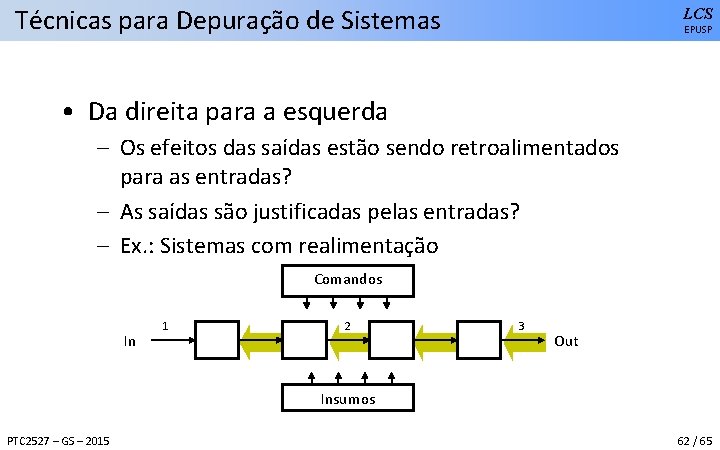 Técnicas para Depuração de Sistemas

LCS
EPUSP

• Da direita para a esquerda
– Os efeitos das saídas estão sendo retroalimentados para as entradas?
– As saídas são justificadas pelas entradas?
– Ex.: Sistemas com realimentação

Comandos

In
1
2
3
Out

Insumos

PTC2527 – GS – 2015

62 / 65